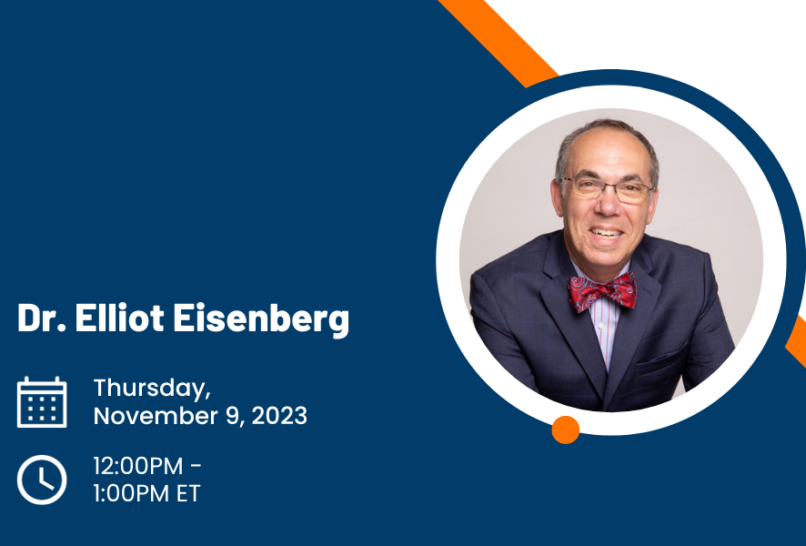 Dr. Elliot Eisenberg

Thursday, November 9, 2023

12:00PM - 1:00PM ET